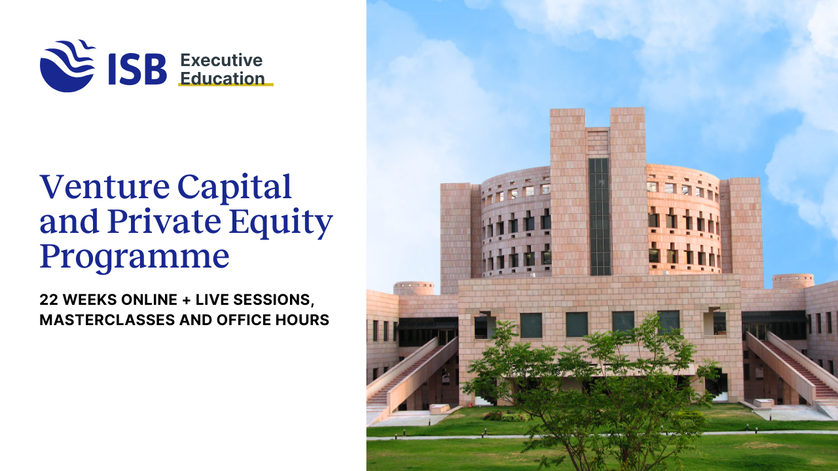 ISB Executive Education

Venture Capital and Private Equity Programme

22 WEEKS ONLINE + LIVE SESSIONS, MASTERCLASSES AND OFFICE HOURS